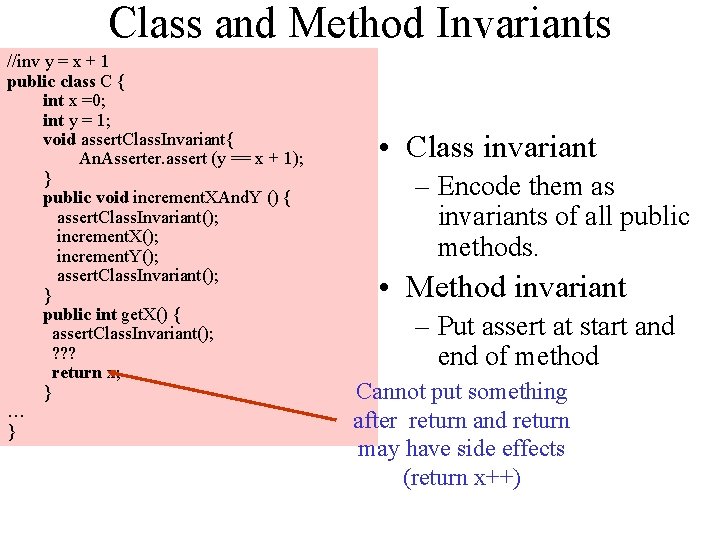 Class and Method Invariants

//inv y = x + 1
public class C {
int x =0;
int y = 1;
void assertClassInvariant{
AnAsserter.assert (y == x + 1);
}
public void incrementXAndY () {
assertClassInvariant();
incrementX();
incrementY();
assertClassInvariant();
}
public int getX() {
assertClassInvariant();
???
return x;
}
…
}

• Class invariant
– Encode them as invariants of all public methods.
• Method invariant
– Put assert at start and end of method

Cannot put something after return and return may have side effects (return x++)